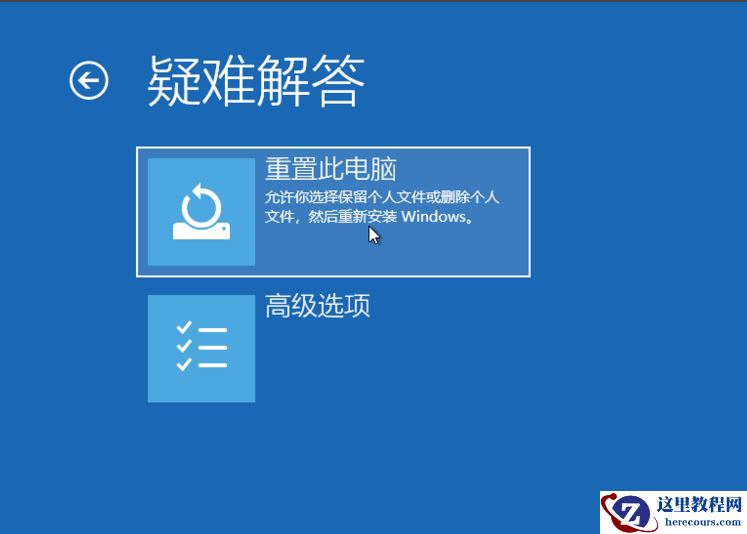 疑难解答

重置此电脑

允许你选择保留个人文件或删除个人文件，然后重新安装 Windows。

高级选项

这里教程网
herecours.com